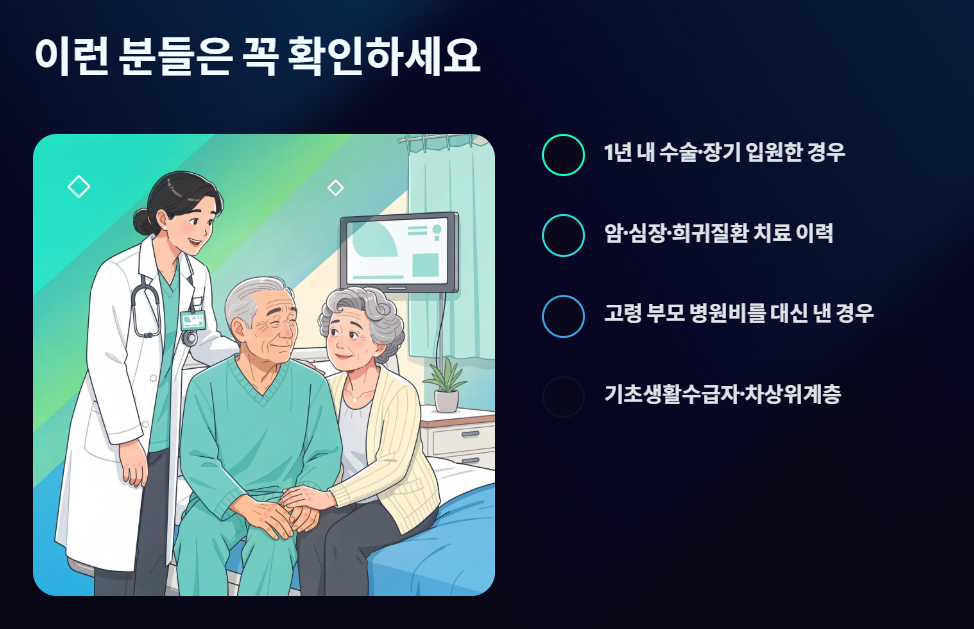 이런 분들은 꼭 확인하세요

1년 내 수술·장기 입원한 경우

암·심장·희귀질환 치료 이력

고령 부모 병원비를 대신 낸 경우

기초생활수급자·차상위계층